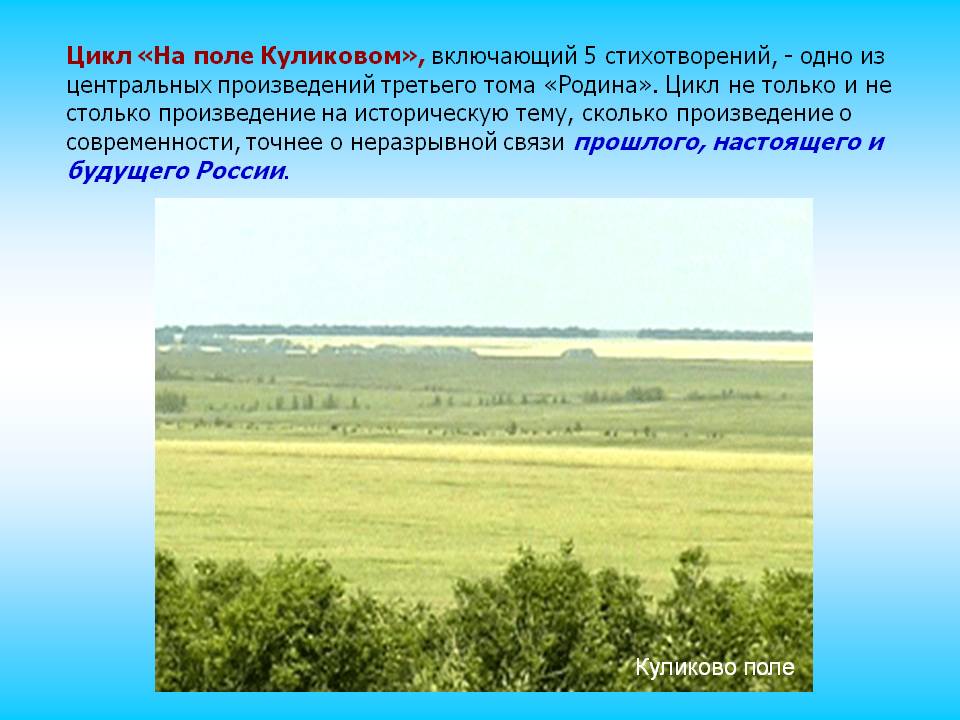 Цикл «На поле Куликовом», включающий 5 стихотворений, - одно из центральных произведений третьего тома «Родина». Цикл не только и не столько произведение на историческую тему, сколько произведение о современности, точнее о неразрывной связи прошлого, настоящего и будущего России.

Куликово поле